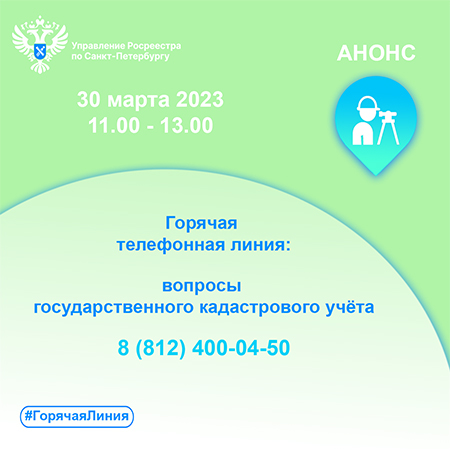 Управление Росреестра по Санкт-Петербургу

АНОНС

30 марта 2023
11.00 - 13.00

Горячая телефонная линия:

вопросы государственного кадастрового учёта

8 (812) 400-04-50

#ГорячаяЛиния